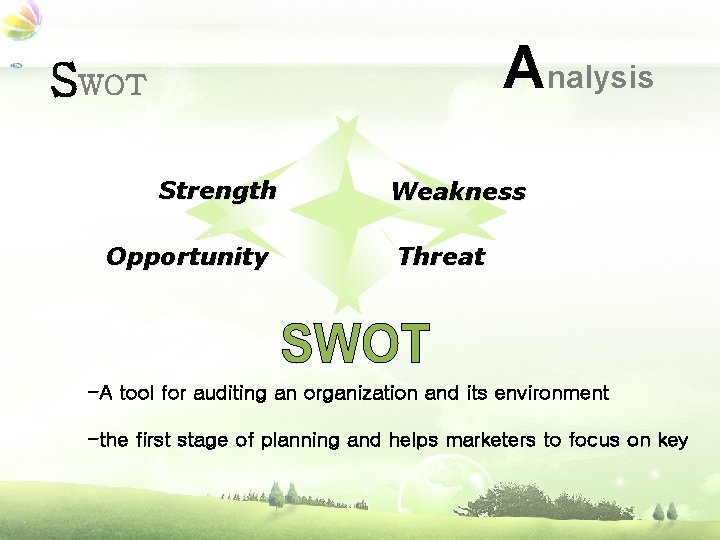 SWOT

Analysis

Strength

Weakness

Opportunity

Threat

SWOT

-A tool for auditing an organization and its environment

-the first stage of planning and helps marketers to focus on key